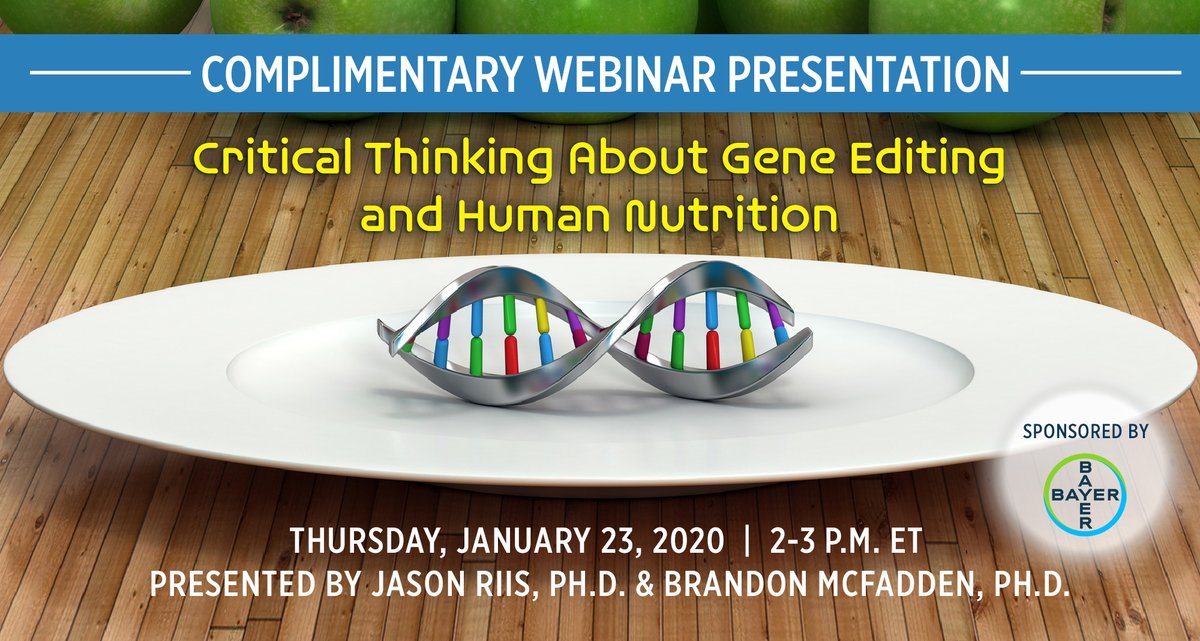 COMPLIMENTARY WEBINAR PRESENTATION

Critical Thinking About Gene Editing and Human Nutrition

SPONSORED BY

BAYER
BAYER

THURSDAY, JANUARY 23, 2020 | 2-3 P.M. ET
PRESENTED BY JASON RIIS, PH.D. & BRANDON MCFADDEN, PH.D.